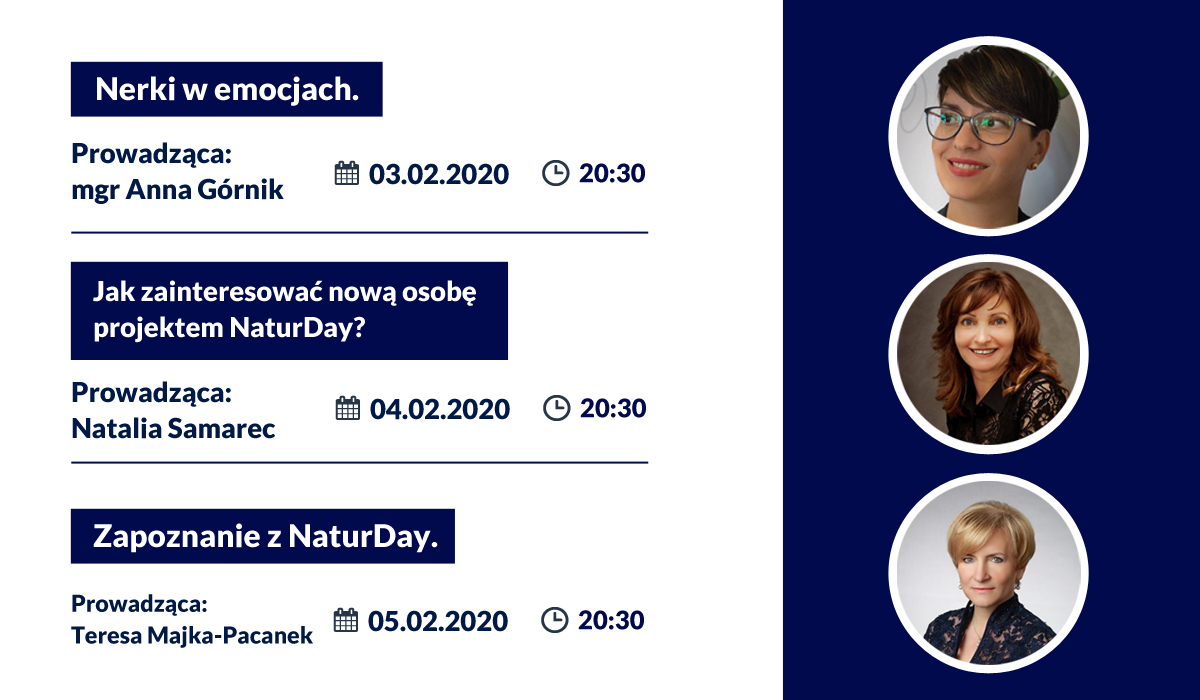 Nerki w emocjach.

Prowadząca:
mgr Anna Górnik

03.02.2020

20:30

Jak zainteresować nową osobę projektem NaturDay?

Prowadząca:
Natalia Samarec

04.02.2020

20:30

Zapoznanie z NaturDay.

Prowadząca:
Teresa Majka-Pacanek

05.02.2020

20:30